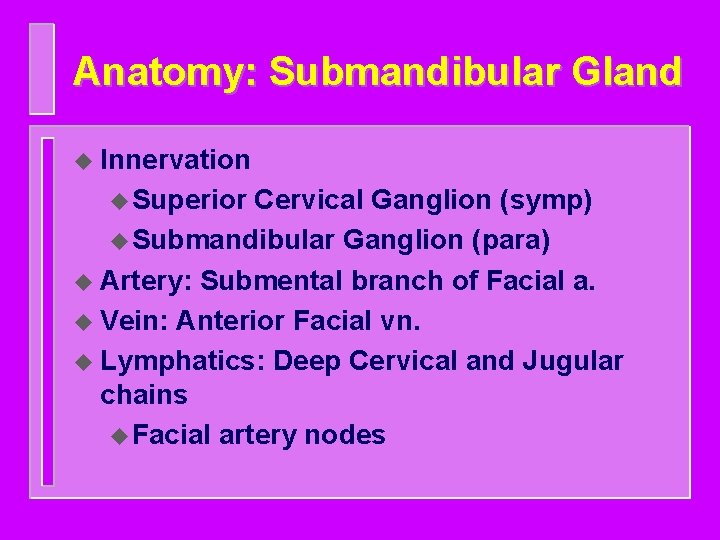 Anatomy: Submandibular Gland

Innervation
Superior Cervical Ganglion (symp)
Submandibular Ganglion (para)
Artery: Submental branch of Facial a.
Vein: Anterior Facial vn.
Lymphatics: Deep Cervical and Jugular chains
Facial artery nodes